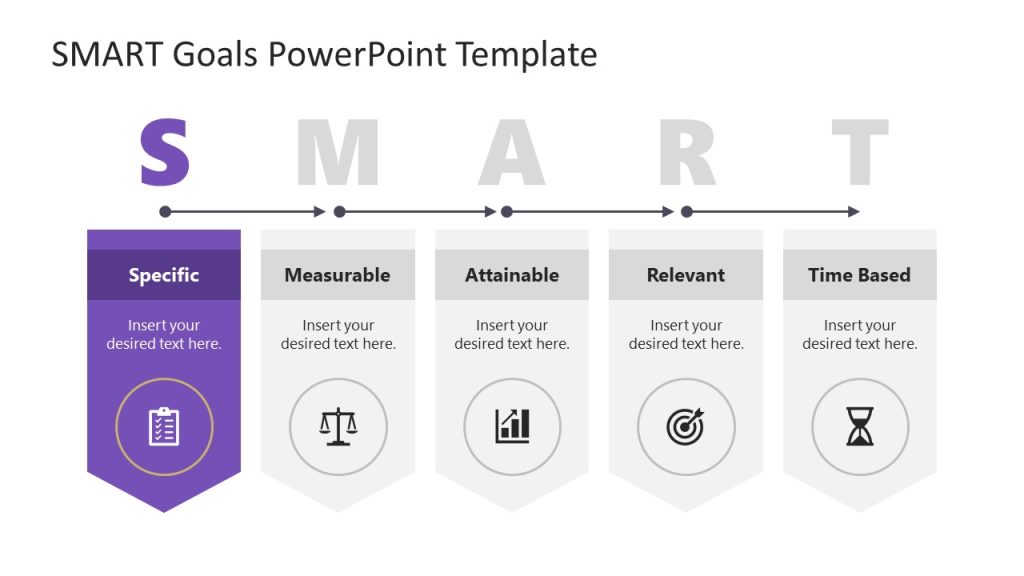 SMART Goals PowerPoint Template

S M A R T

Specific

Insert your desired text here.

Measurable

Insert your desired text here.

Attainable

Insert your desired text here.

Relevant

Insert your desired text here.

Time Based

Insert your desired text here.